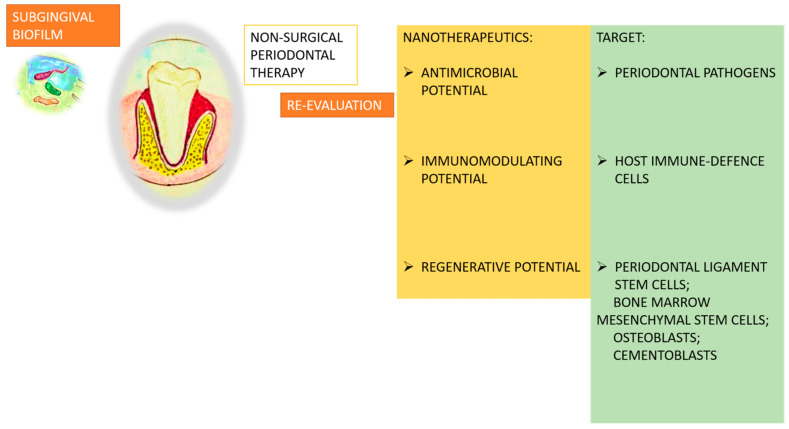 SUBGINGIVAL BIOFILM

NON-SURGICAL PERIODONTAL THERAPY

RE-EVALUATION

NANOTHERAPEUTICS:

➢ ANTIMICROBIAL POTENTIAL

➢ IMMUNOMODULATING POTENTIAL

➢ REGENERATIVE POTENTIAL

TARGET:

➢ PERIODONTAL PATHOGENS

➢ HOST IMMUNE-DEFENCE CELLS

➢ PERIODONTAL LIGAMENT STEM CELLS;
BONE MARROW MESENCHYMAL STEM CELLS;
OSTEOBLASTS;
CEMENTOBLASTS